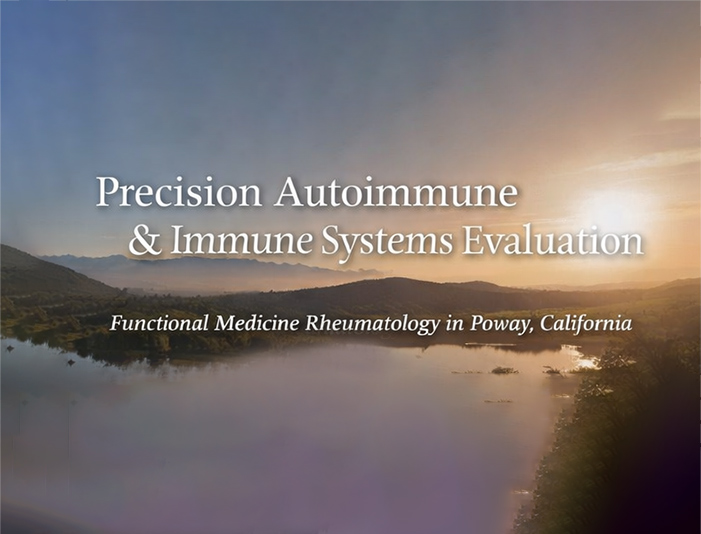 Precision Autoimmune & Immune Systems Evaluation

Functional Medicine Rheumatology in Poway, California